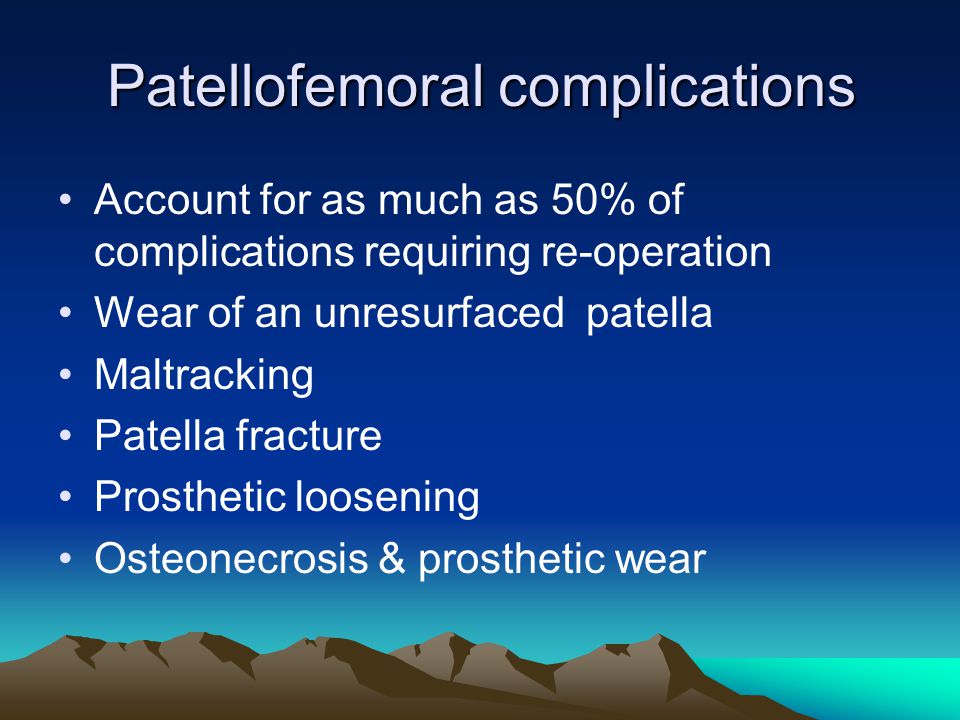 Patellofemoral complications

• Account for as much as 50% of complications requiring re-operation
• Wear of an unresurfaced  patella
• Maltracking
• Patella fracture
• Prosthetic loosening
• Osteonecrosis & prosthetic wear